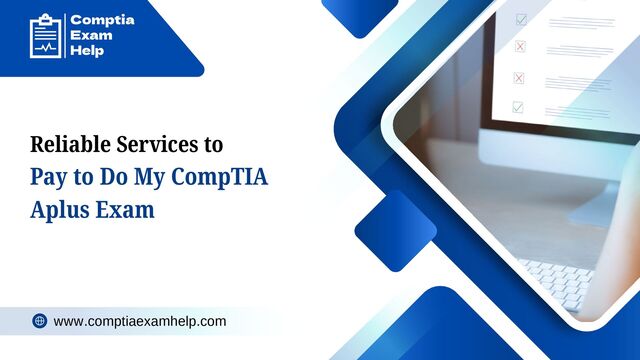 Comptia Exam Help

Reliable Services to Pay to Do My CompTIA Aplus Exam

www.comptiaexamhelp.com